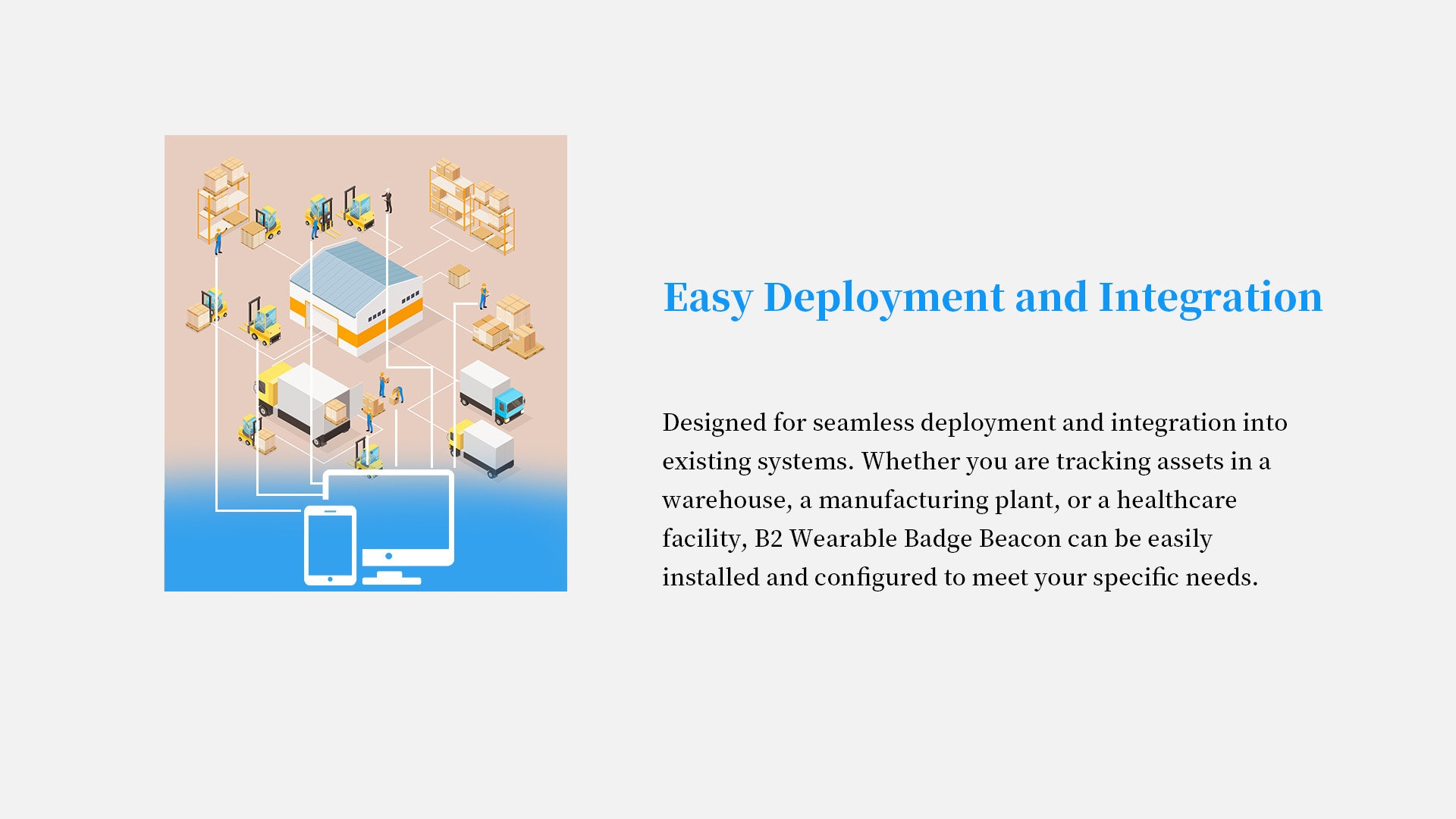 Easy Deployment and Integration

Designed for seamless deployment and integration into existing systems. Whether you are tracking assets in a warehouse, a manufacturing plant, or a healthcare facility, B2 Wearable Badge Beacon can be easily installed and configured to meet your specific needs.